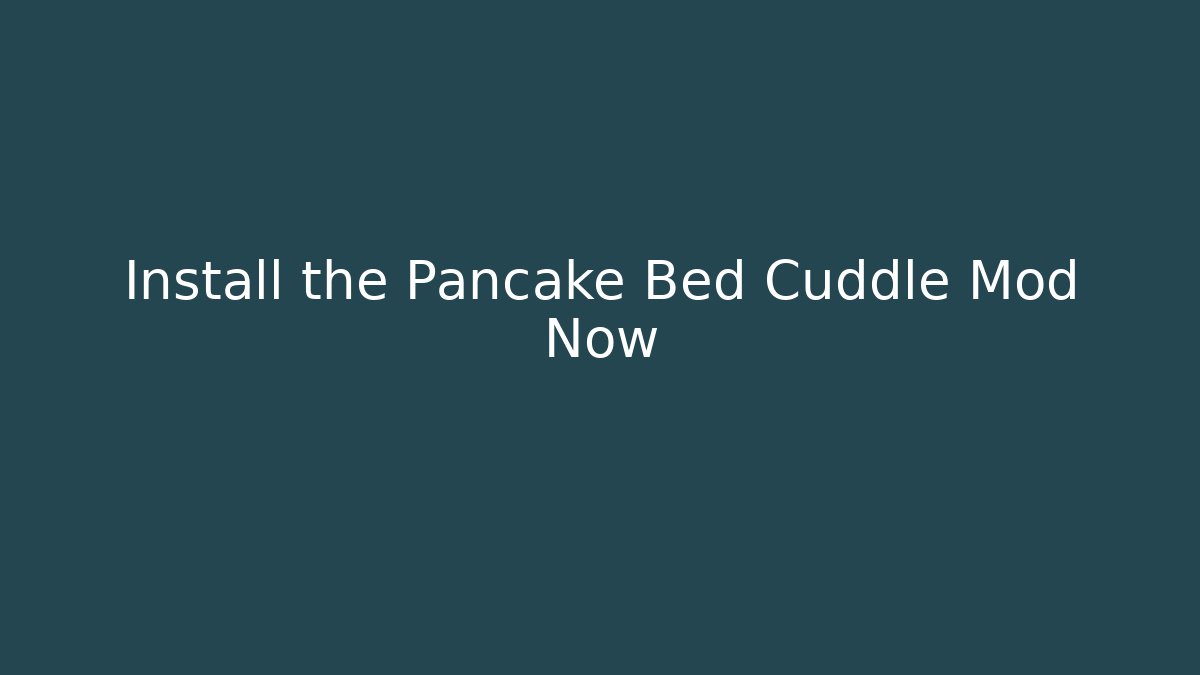 Install the Pancake Bed Cuddle Mod Now